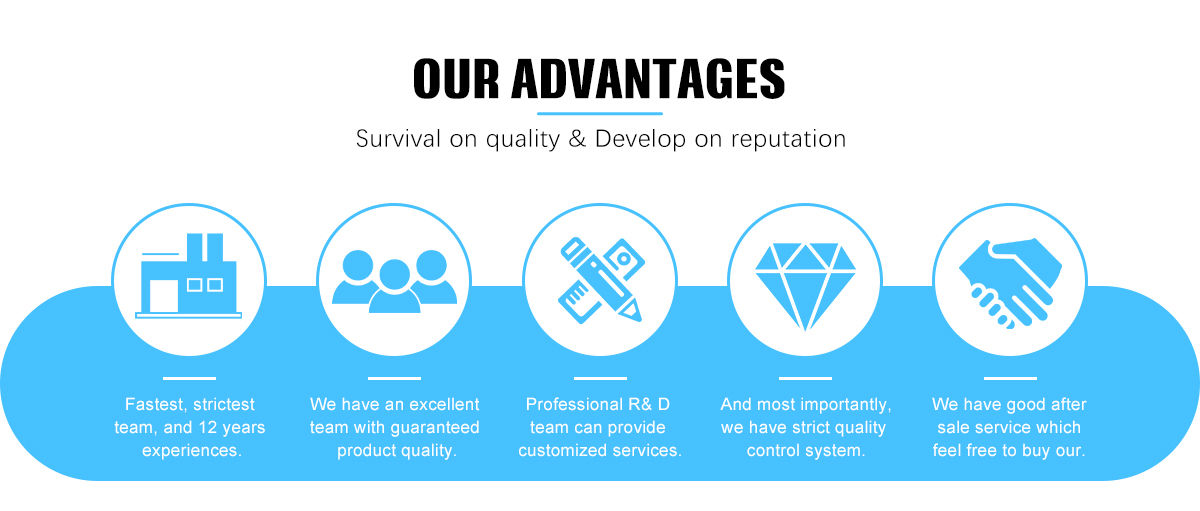 OUR ADVANTAGES

Survival on quality & Develop on reputation

Fastest, strictest team, and 12 years experiences.

We have an excellent team with guaranteed product quality.

Professional R& D team can provide customized services.

And most importantly, we have strict quality control system.

We have good after sale service which feel free to buy our.